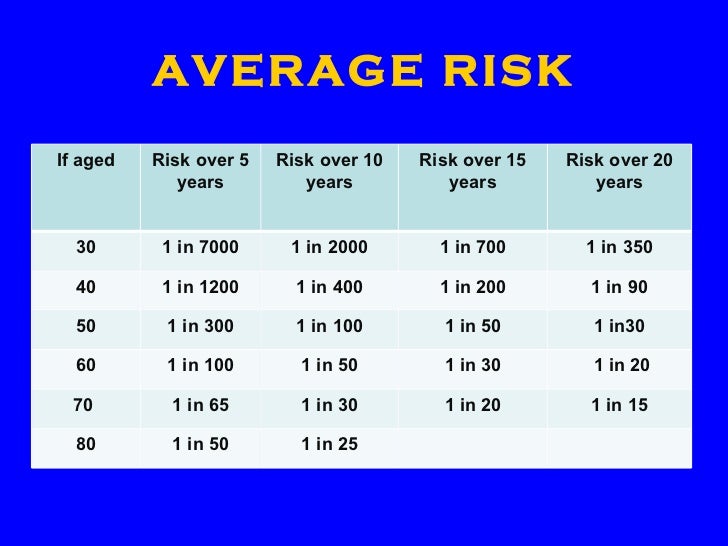 AVERAGE RISK

| If aged | Risk over 5 years | Risk over 10 years | Risk over 15 years | Risk over 20 years |
|---|---|---|---|---|
| 30 | 1 in 7000 | 1 in 2000 | 1 in 700 | 1 in 350 |
| 40 | 1 in 1200 | 1 in 400 | 1 in 200 | 1 in 90 |
| 50 | 1 in 300 | 1 in 100 | 1 in 50 | 1 in30 |
| 60 | 1 in 100 | 1 in 50 | 1 in 30 | 1 in 20 |
| 70 | 1 in 65 | 1 in 30 | 1 in 20 | 1 in 15 |
| 80 | 1 in 50 | 1 in 25 | | |